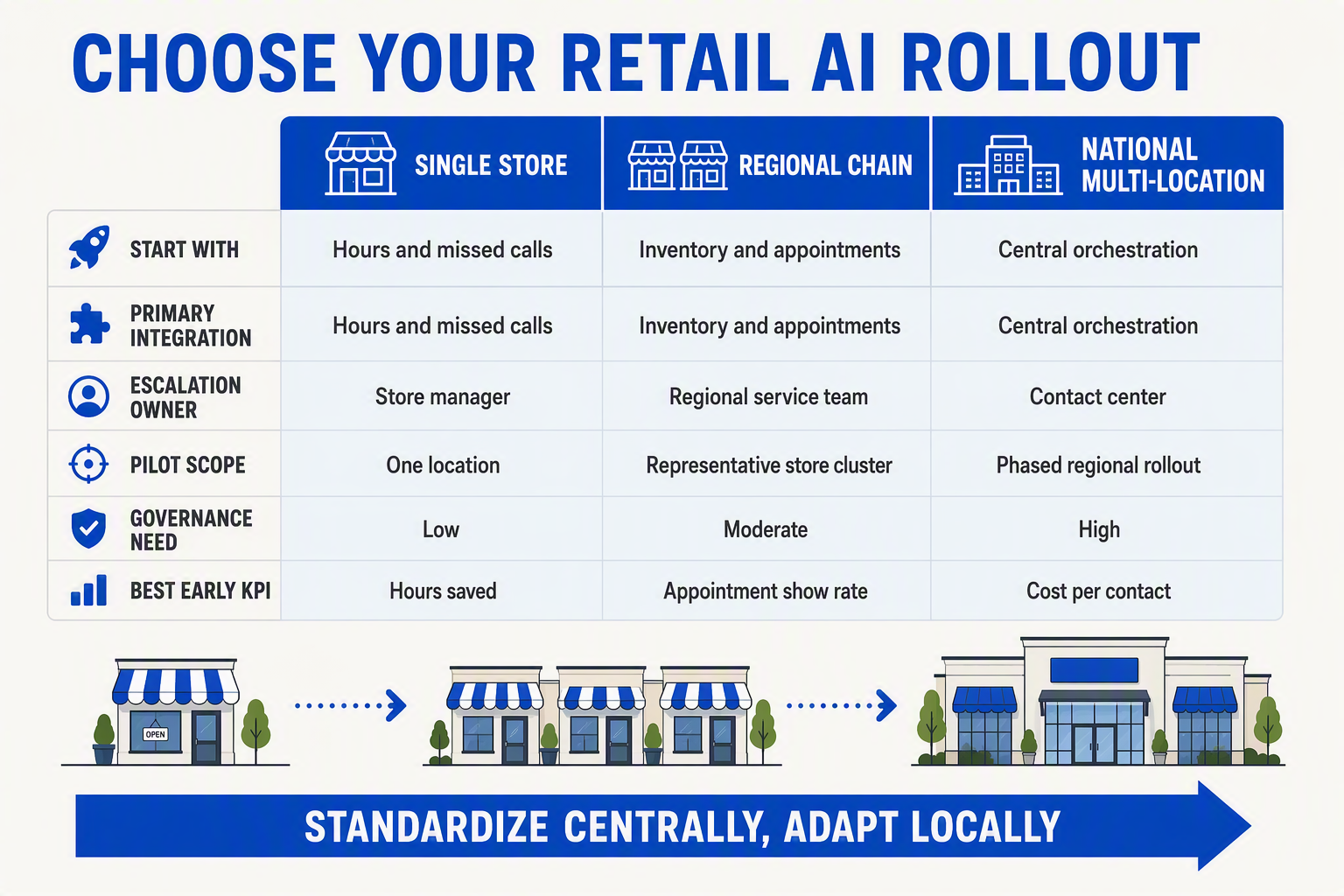 CHOOSE YOUR RETAIL AI ROLLOUT

| | SINGLE STORE | REGIONAL CHAIN | NATIONAL MULTI-LOCATION |
|---|---|---|---|
| START WITH | Hours and missed calls | Inventory and appointments | Central orchestration |
| PRIMARY INTEGRATION | Hours and missed calls | Inventory and appointments | Central orchestration |
| ESCALATION OWNER | Store manager | Regional service team | Contact center |
| PILOT SCOPE | One location | Representative store cluster | Phased regional rollout |
| GOVERNANCE NEED | Low | Moderate | High |
| BEST EARLY KPI | Hours saved | Appointment show rate | Cost per contact |

OPEN

STANDARDIZE CENTRALLY, ADAPT LOCALLY